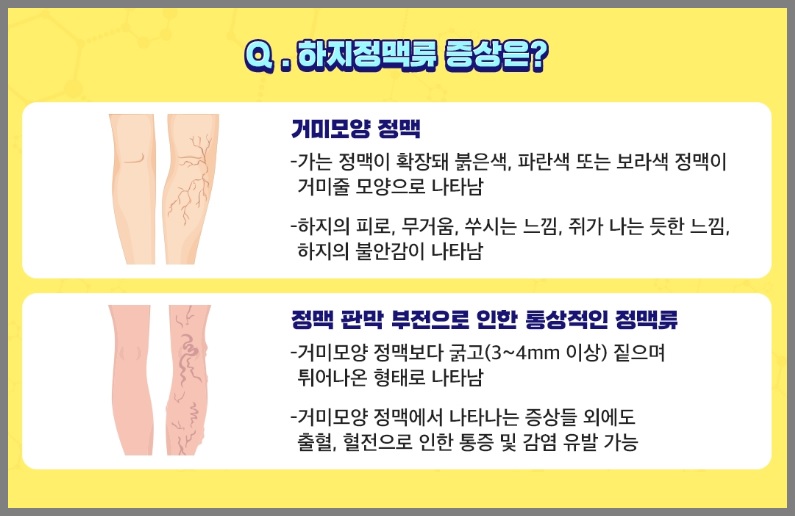 Q . 하지정맥류 증상은?

거미모양 정맥

-가는 정맥이 확장돼 붉은색, 파란색 또는 보라색 정맥이 거미줄 모양으로 나타남

-하지의 피로, 무거움, 쑤시는 느낌, 쥐가 나는 듯한 느낌, 하지의 불안감이 나타남

정맥 판막 부전으로 인한 통상적인 정맥류

-거미모양 정맥보다 굵고(3~4mm 이상) 짙으며 튀어나온 형태로 나타남

-거미모양 정맥에서 나타나는 증상들 외에도 출혈, 혈전으로 인한 통증 및 감염 유발 가능